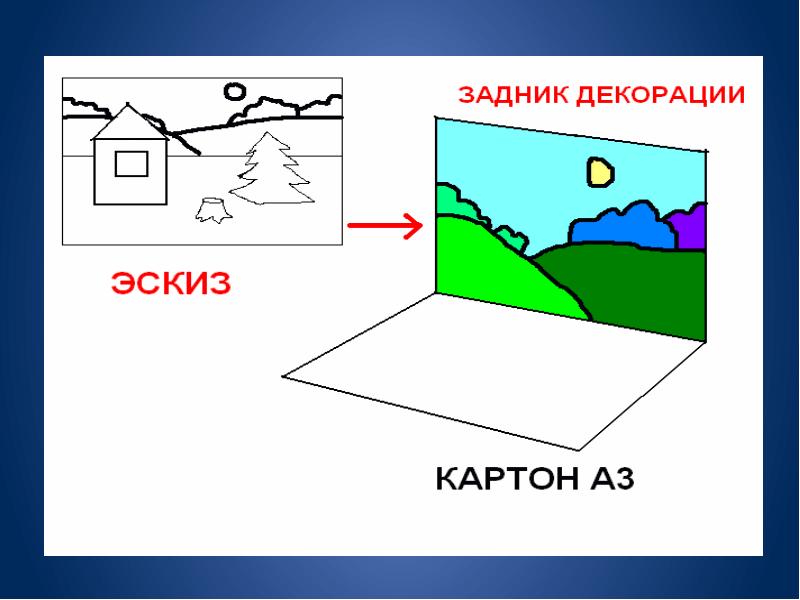 ЗАДНИК ДЕКОРАЦИИ

ЭСКИЗ

КАРТОН А3